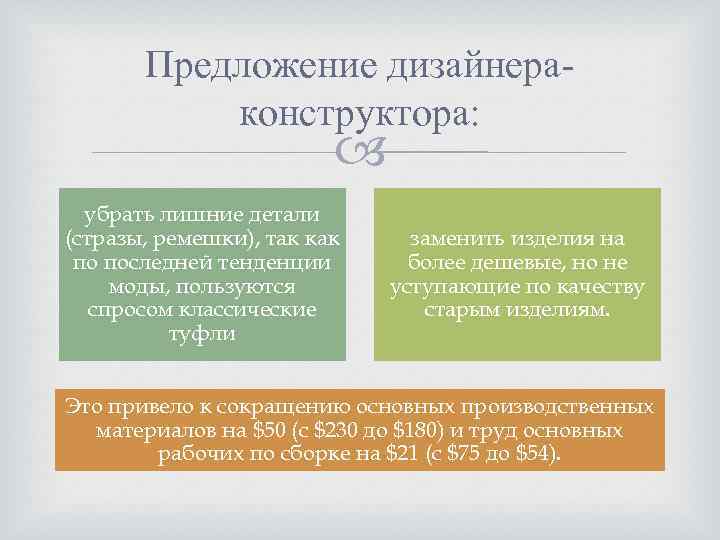 Предложение дизайнера-конструктора:

убрать лишние детали (стразы, ремешки), так как по последней тенденции моды, пользуются спросом классические туфли

заменить изделия на более дешевые, но не уступающие по качеству старым изделиям.

Это привело к сокращению основных производственных материалов на \$50 (с \$230 до \$180) и труд основных рабочих по сборке на \$21 (с \$75 до \$54).